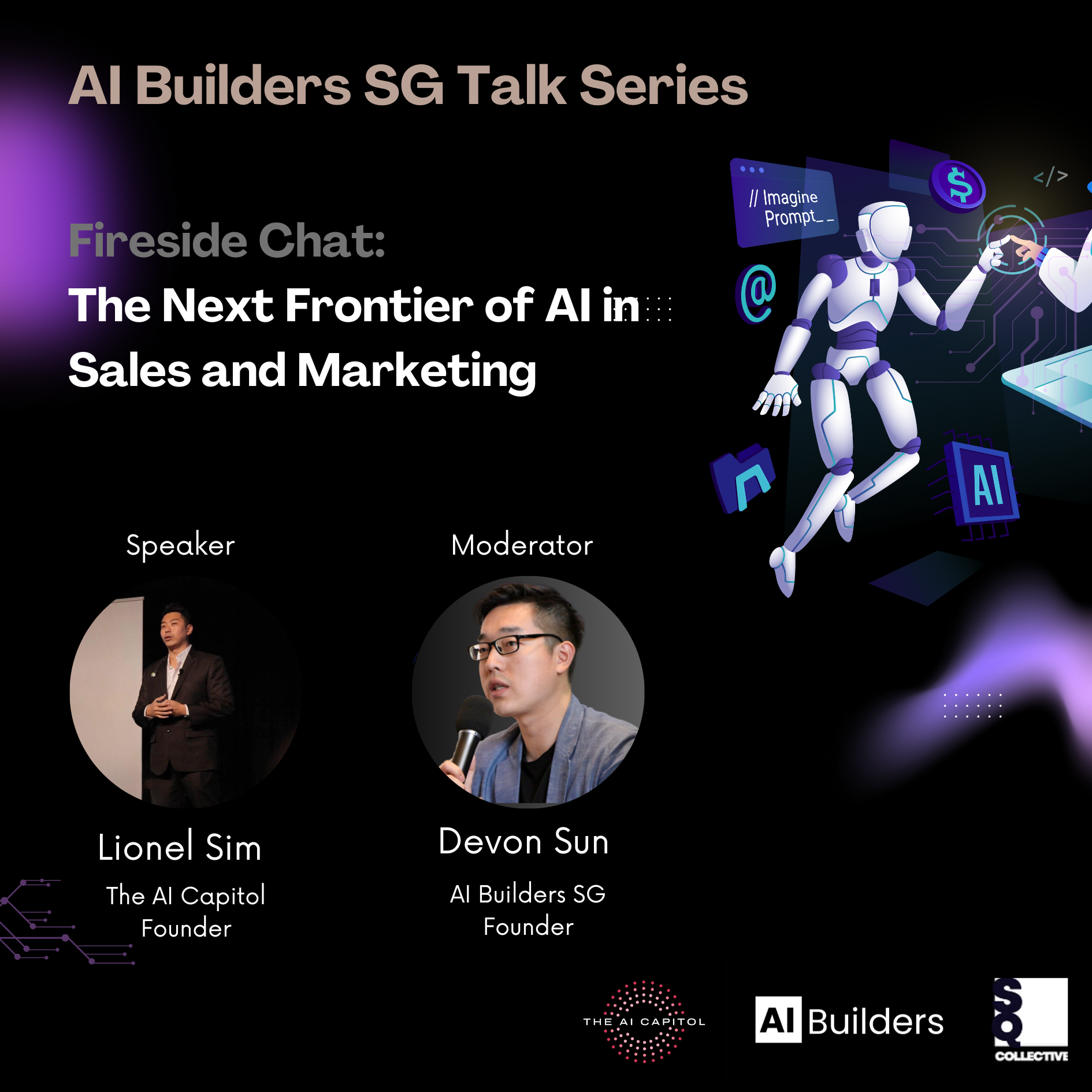 AI Builders SG Talk Series

Fireside Chat:

The Next Frontier of AI in Sales and Marketing

// Imagine Prompt_ _

$

</>

@

AI

Speaker

Lionel Sim

The AI Capitol Founder

Moderator

Devon Sun

AI Builders SG Founder

THE AI CAPITOL

AI Builders

SQ COLLECTIVE